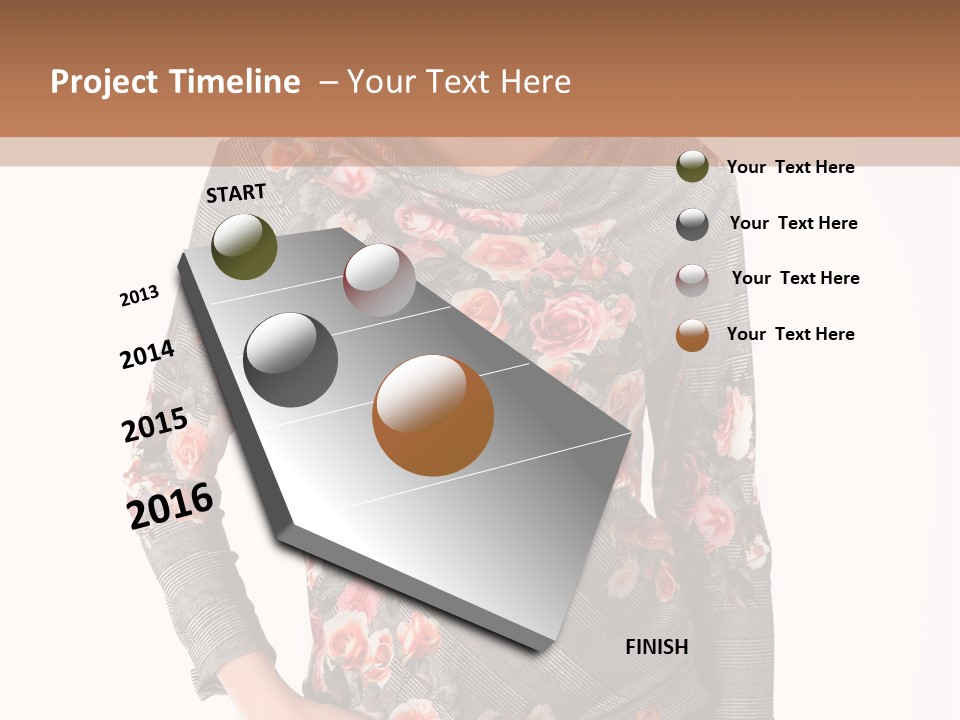 Project Timeline – Your Text Here

START

2013

2014

2015

2016

FINISH

Your Text Here

Your Text Here

Your Text Here

Your Text Here